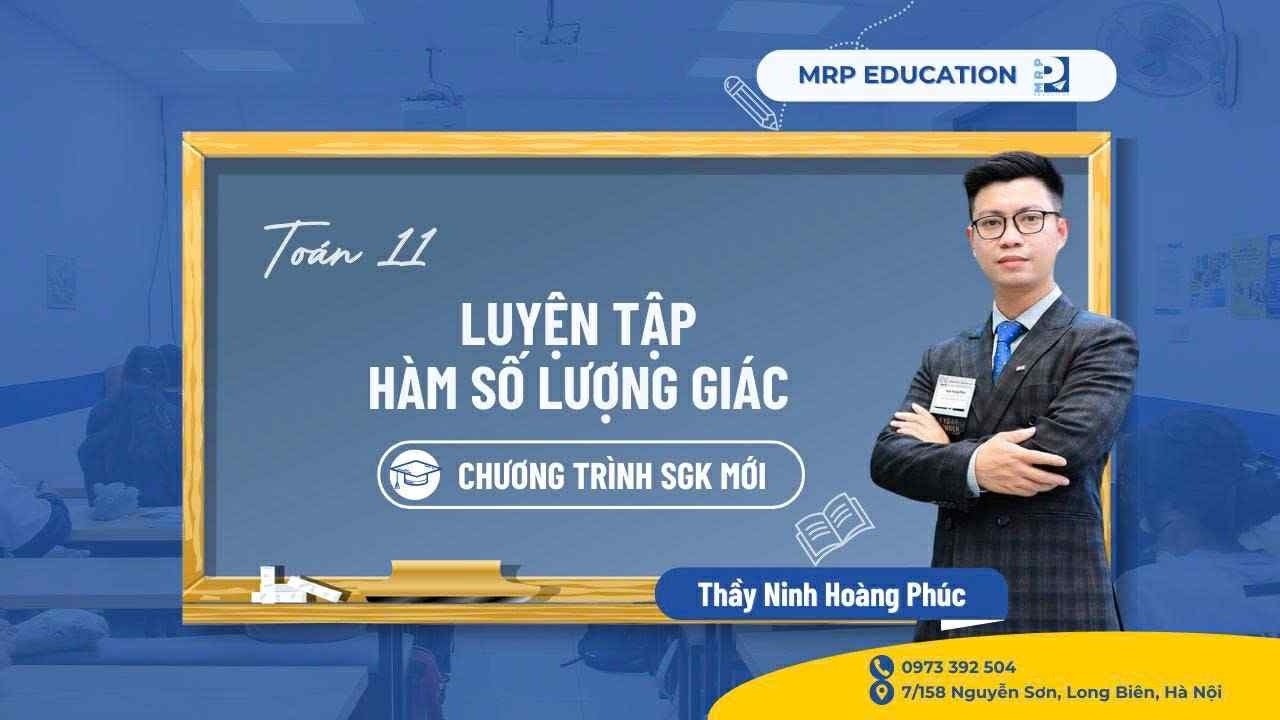 MRP EDUCATION

Toán 11

LUYỆN TẬP
HÀM SỐ LƯỢNG GIÁC

CHƯƠNG TRÌNH SGK MỚI

Thầy Ninh Hoàng Phúc

0973 392 504
7/158 Nguyễn Sơn, Long Biên, Hà Nội